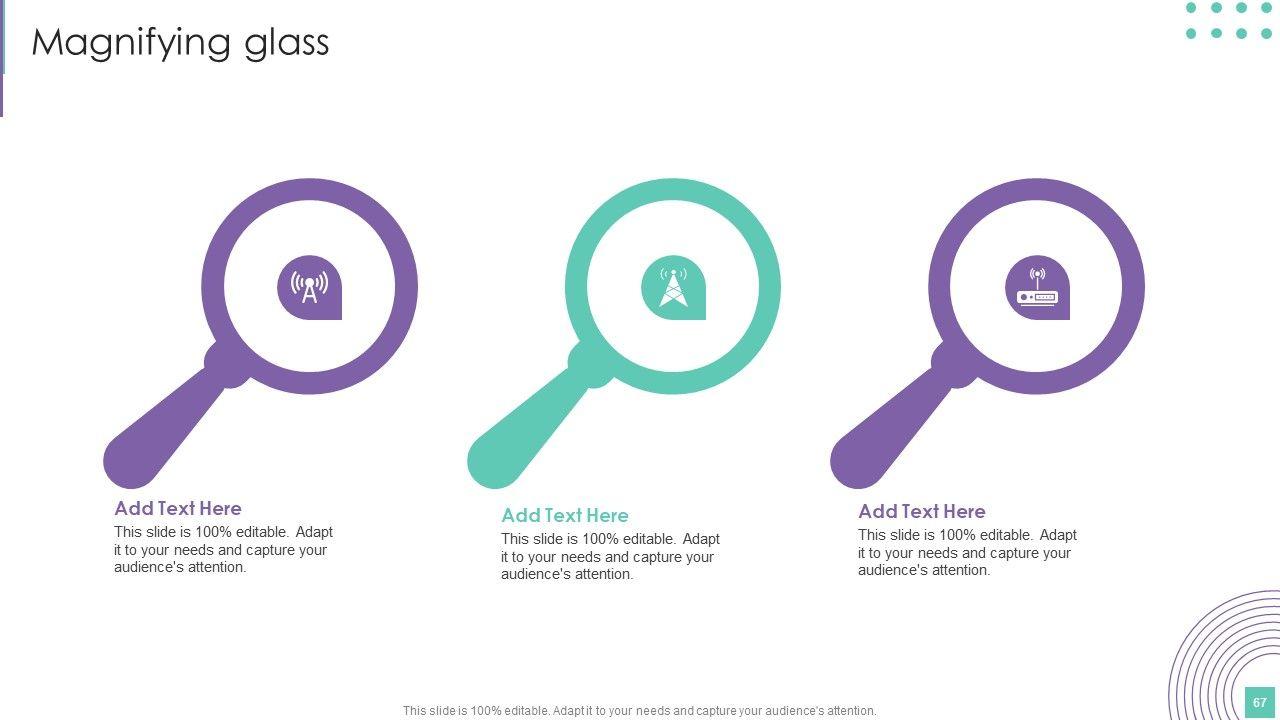 Magnifying glass

Add Text Here
This slide is 100% editable. Adapt it to your needs and capture your audience's attention.

Add Text Here
This slide is 100% editable. Adapt it to your needs and capture your audience's attention.

Add Text Here
This slide is 100% editable. Adapt it to your needs and capture your audience's attention.

This slide is 100% editable. Adapt it to your needs and capture your audience's attention.

67